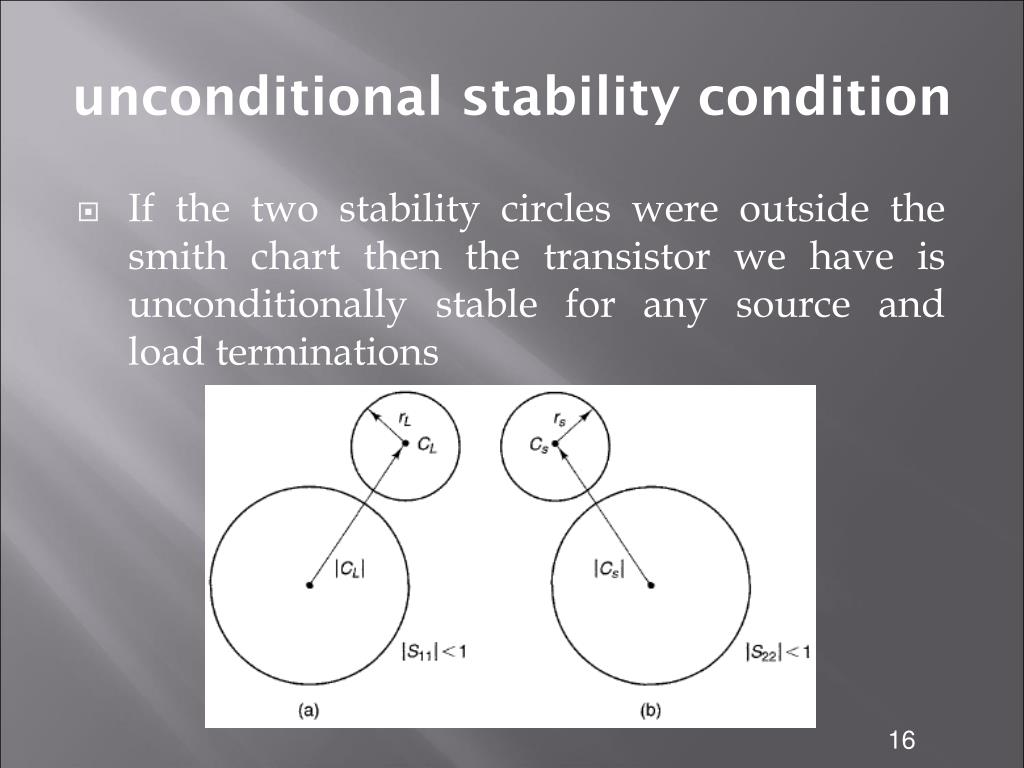 unconditional stability condition

If the two stability circles were outside the smith chart then the transistor we have is unconditionally stable for any source and load terminations

$r_L$
$C_L$
$|C_L|$
$|S_{11}| < 1$
(a)

$r_s$
$C_s$
$|C_s|$
$|S_{22}| < 1$
(b)

16